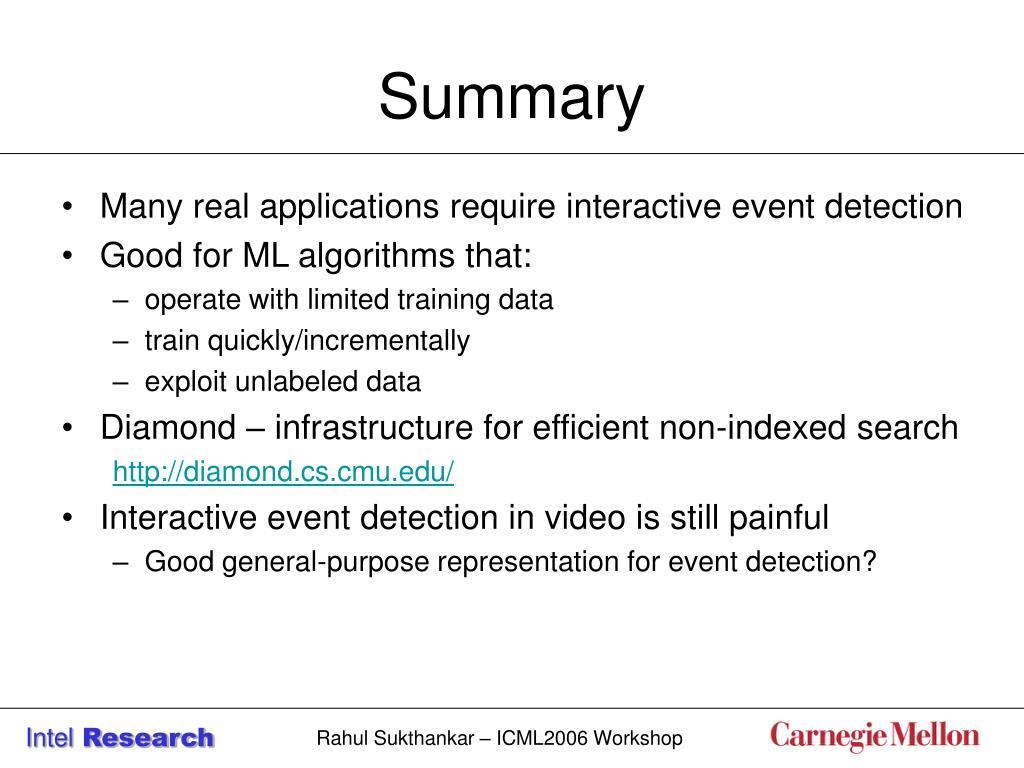 Summary

• Many real applications require interactive event detection
• Good for ML algorithms that:
– operate with limited training data
– train quickly/incrementally
– exploit unlabeled data
• Diamond – infrastructure for efficient non-indexed search
http://diamond.cs.cmu.edu/
• Interactive event detection in video is still painful
– Good general-purpose representation for event detection?

Intel Research

Rahul Sukthankar – ICML2006 Workshop

Carnegie Mellon